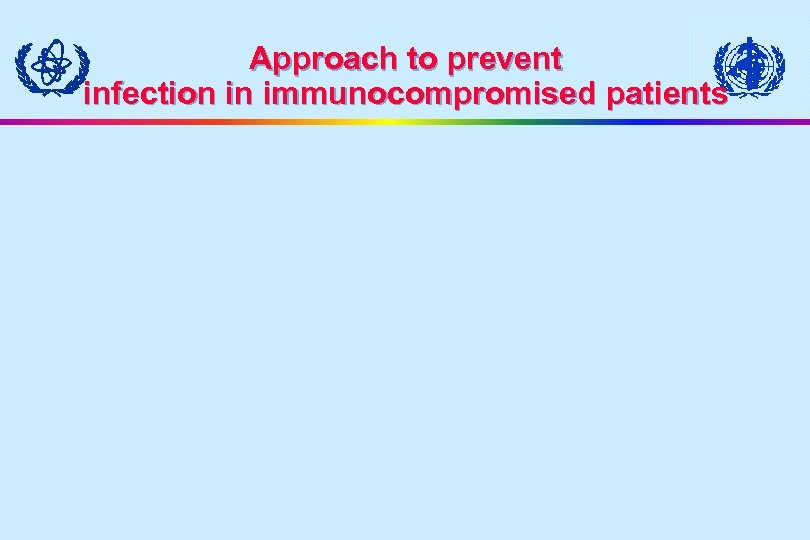 Approach to prevent infection in immunocompromised patients